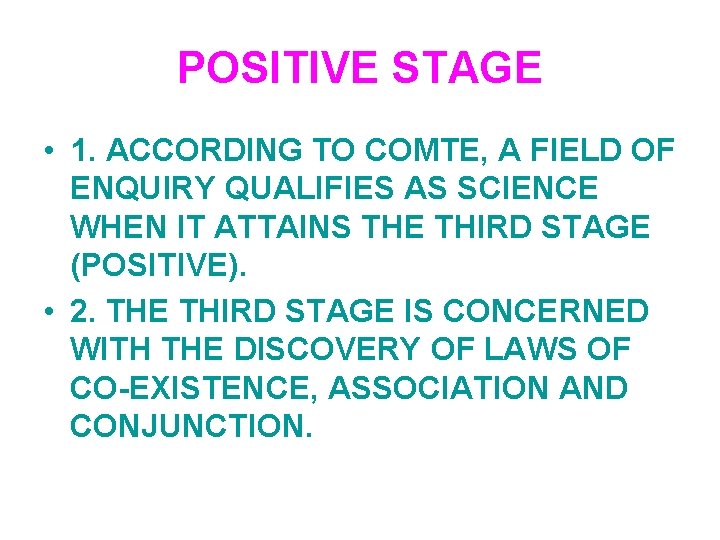 POSITIVE STAGE

• 1. ACCORDING TO COMTE, A FIELD OF ENQUIRY QUALIFIES AS SCIENCE WHEN IT ATTAINS THE THIRD STAGE (POSITIVE).

• 2. THE THIRD STAGE IS CONCERNED WITH THE DISCOVERY OF LAWS OF CO-EXISTENCE, ASSOCIATION AND CONJUNCTION.